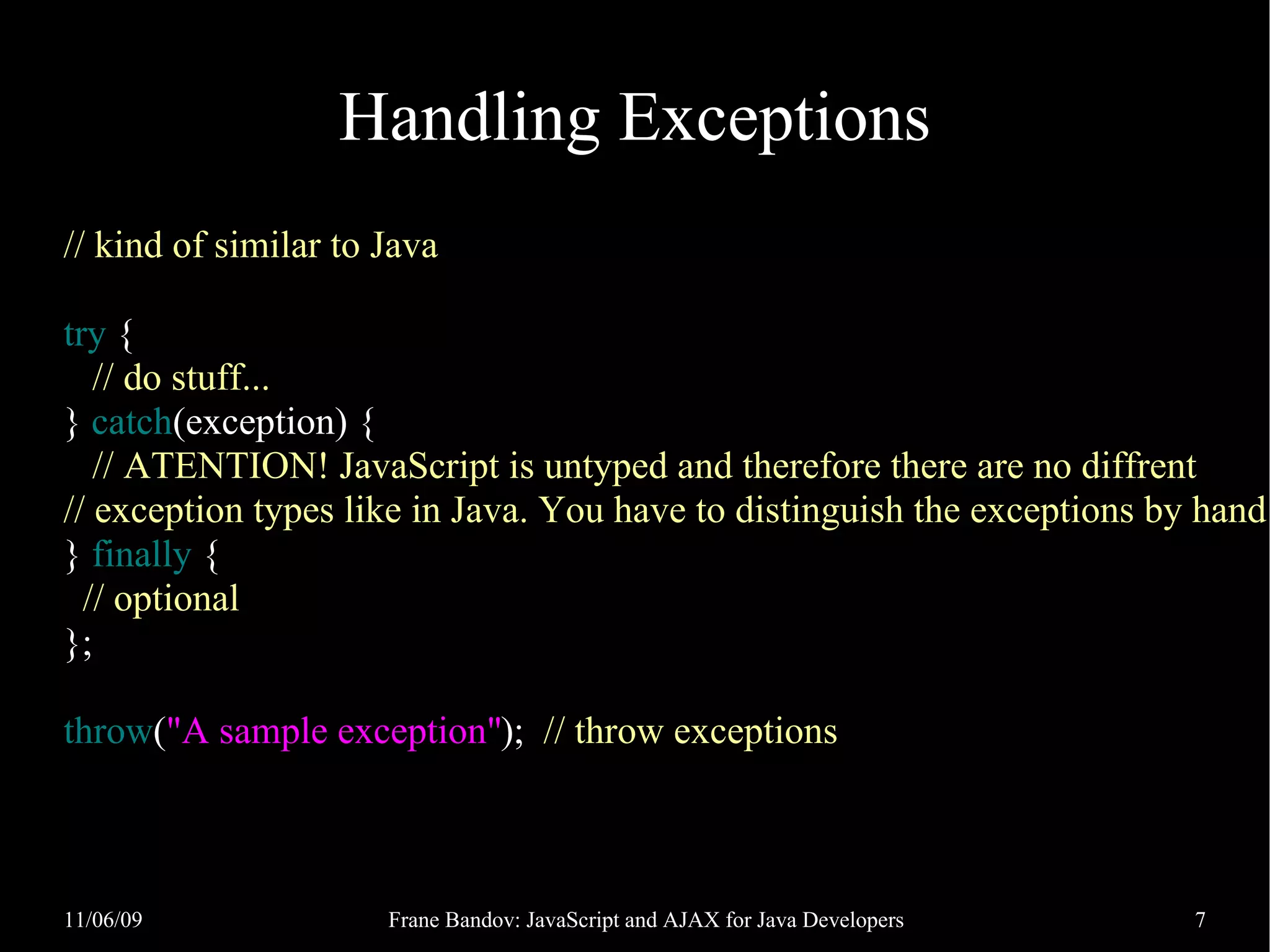 Handling Exceptions

// kind of similar to Java

try {
  // do stuff...
} catch(exception) {
  // ATENTION! JavaScript is untyped and therefore there are no diffrent
// exception types like in Java. You have to distinguish the exceptions by hand
} finally {
 // optional
};

throw("A sample exception"); // throw exceptions

11/06/09
Frane Bandov: JavaScript and AJAX for Java Developers
7